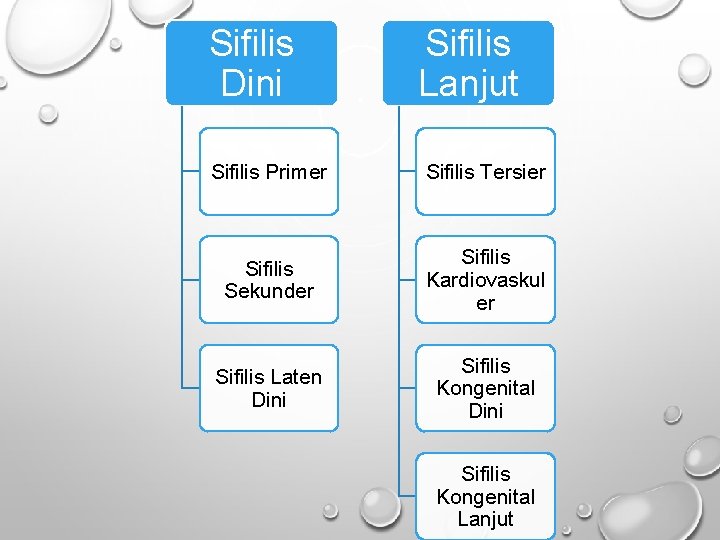 Sifilis Dini

Sifilis Primer

Sifilis Sekunder

Sifilis Laten Dini

Sifilis Lanjut

Sifilis Tersier

Sifilis Kardiovaskuler

Sifilis Kongenital Dini

Sifilis Kongenital Lanjut